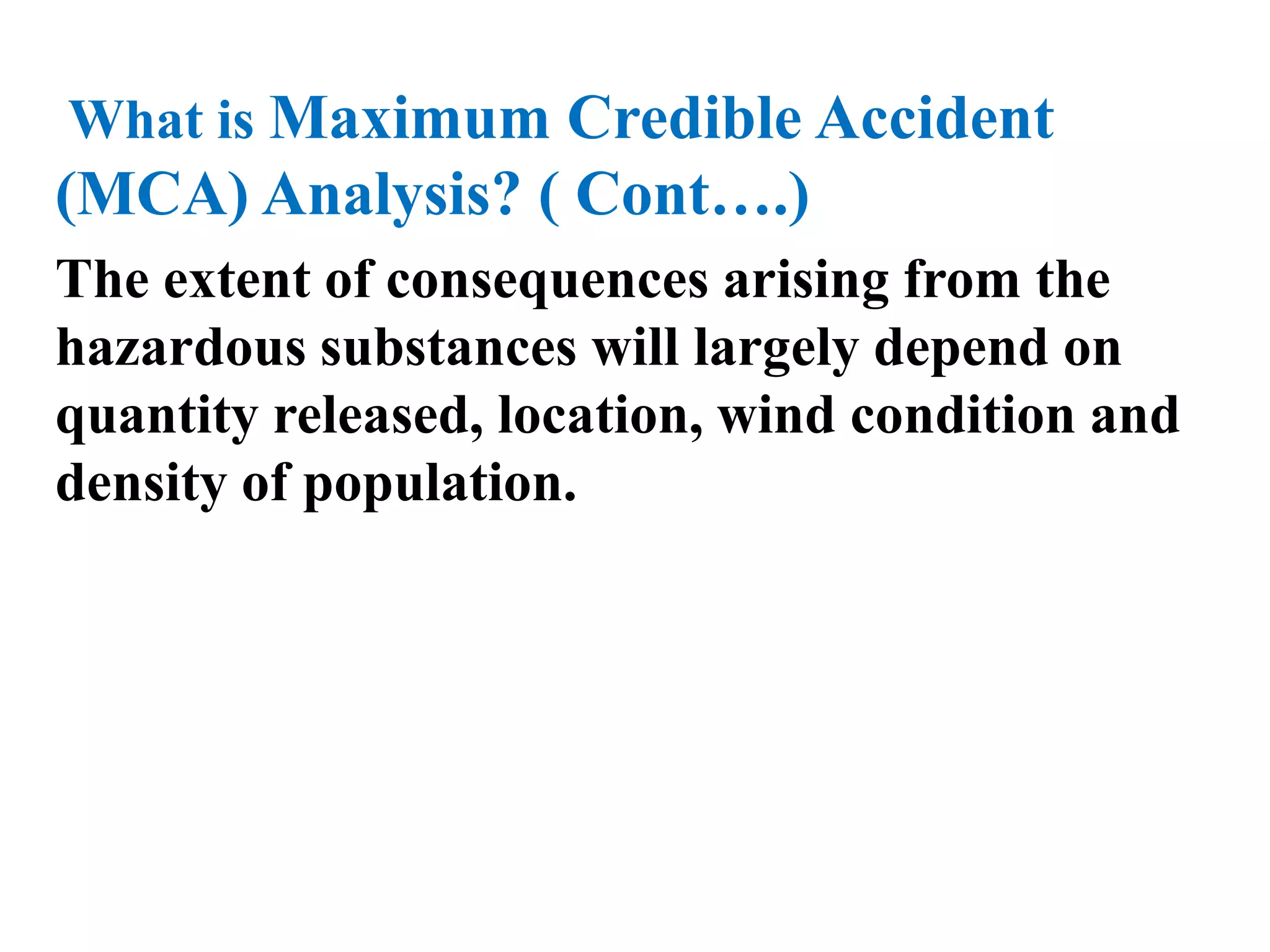 What is Maximum Credible Accident (MCA) Analysis? ( Cont….)

The extent of consequences arising from the hazardous substances will largely depend on quantity released, location, wind condition and density of population.